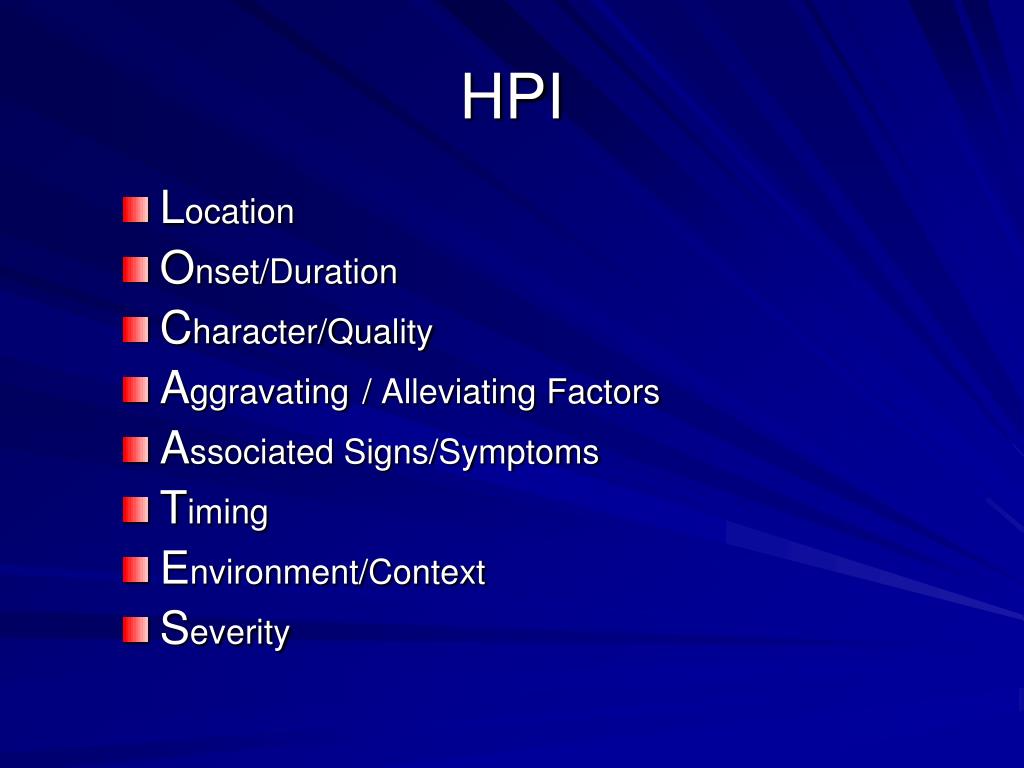 HPI

Location
Onset/Duration
Character/Quality
Aggravating / Alleviating Factors
Associated Signs/Symptoms
Timing
Environment/Context
Severity